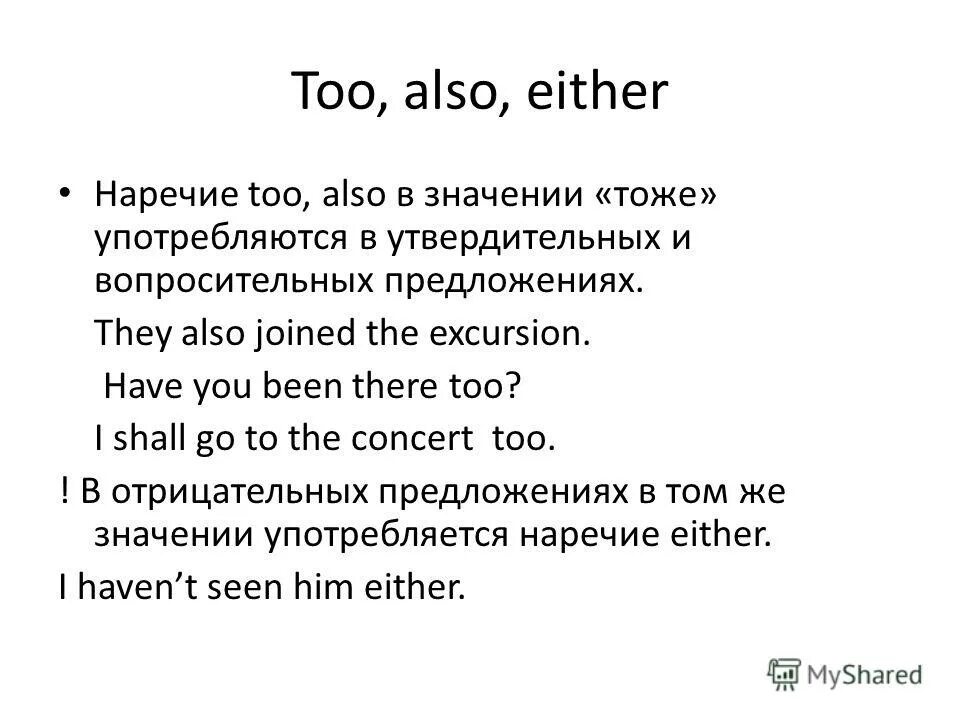 Too, also, either

• Наречие too, also в значении «тоже» употребляются в утвердительных и вопросительных предложениях.

They also joined the excursion.

Have you been there too?

I shall go to the concert too.

! В отрицательных предложениях в том же значении употребляется наречие either.

I haven't seen him either.

MyShared